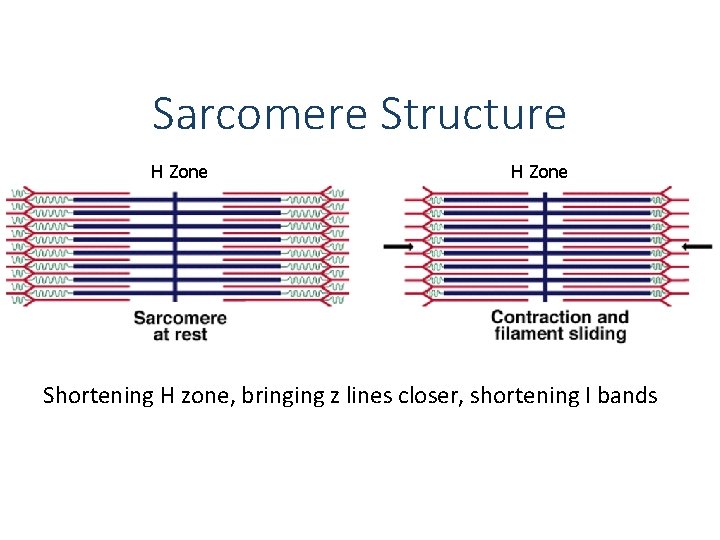 Sarcomere Structure

H Zone

Sarcomere at rest

H Zone

Contraction and filament sliding

Shortening H zone, bringing z lines closer, shortening I bands